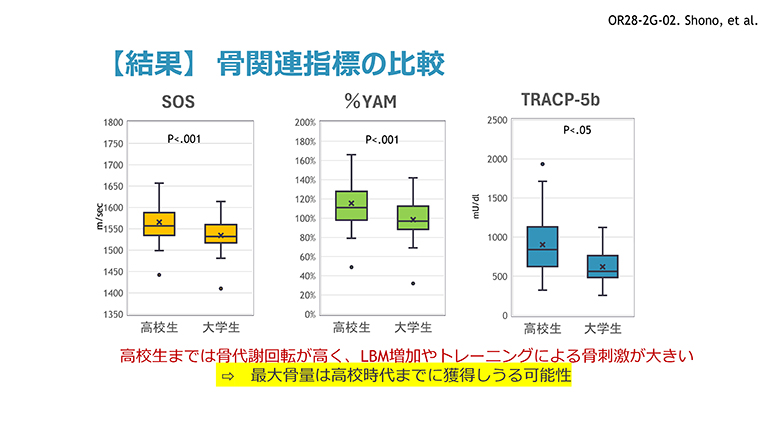 OR28-2G-02. Shono, et al.

【結果】 骨関連指標の比較

SOS

P<.001

m/sec

1800
1750
1700
1650
1600
1550
1500
1450
1400
1350

高校生 大学生

%YAM

P<.001

200%
180%
160%
140%
120%
100%
80%
60%
40%
20%
0%

高校生 大学生

TRACP-5b

P<.05

mU/dl

2500
2000
1500
1000
500
0

高校生 大学生

高校生までは骨代謝回転が高く、LBM増加やトレーニングによる骨刺激が大きい

⇨ 最大骨量は高校時代までに獲得しうる可能性